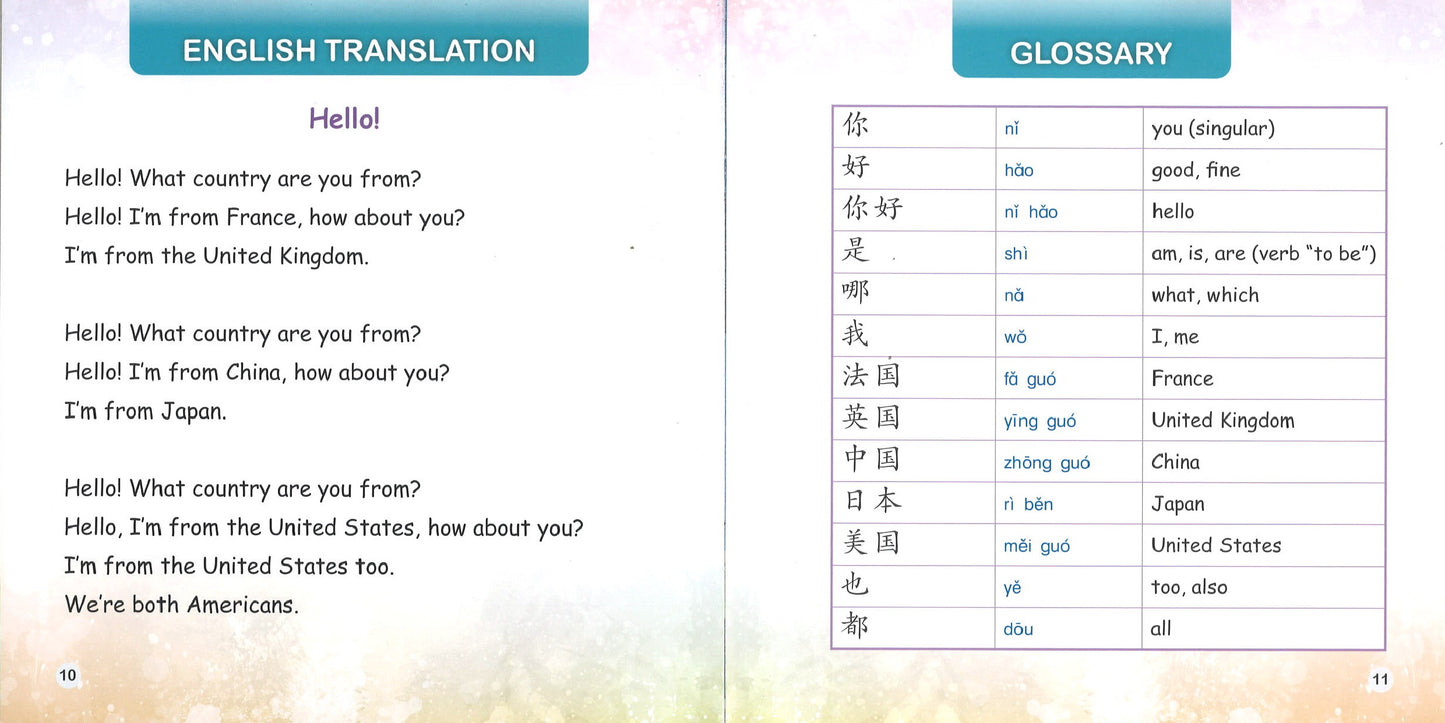 ENGLISH TRANSLATION

Hello!

Hello! What country are you from?
Hello! I'm from France, how about you?
I'm from the United Kingdom.

Hello! What country are you from?
Hello! I'm from China, how about you?
I'm from Japan.

Hello! What country are you from?
Hello, I'm from the United States, how about you?
I'm from the United States too.
We're both Americans.

10

GLOSSARY

| 你 | nǐ | you (singular) |
|---|---|---|
| 好 | hǎo | good, fine |
| 你好 | nǐ hǎo | hello |
| 是 | shì | am, is, are (verb "to be") |
| 哪 | nǎ | what, which |
| 我 | wǒ | I, me |
| 法国 | fǎ guó | France |
| 英国 | yīng guó | United Kingdom |
| 中国 | zhōng guó | China |
| 日本 | rì běn | Japan |
| 美国 | měi guó | United States |
| 也 | yě | too, also |
| 都 | dōu | all |

11